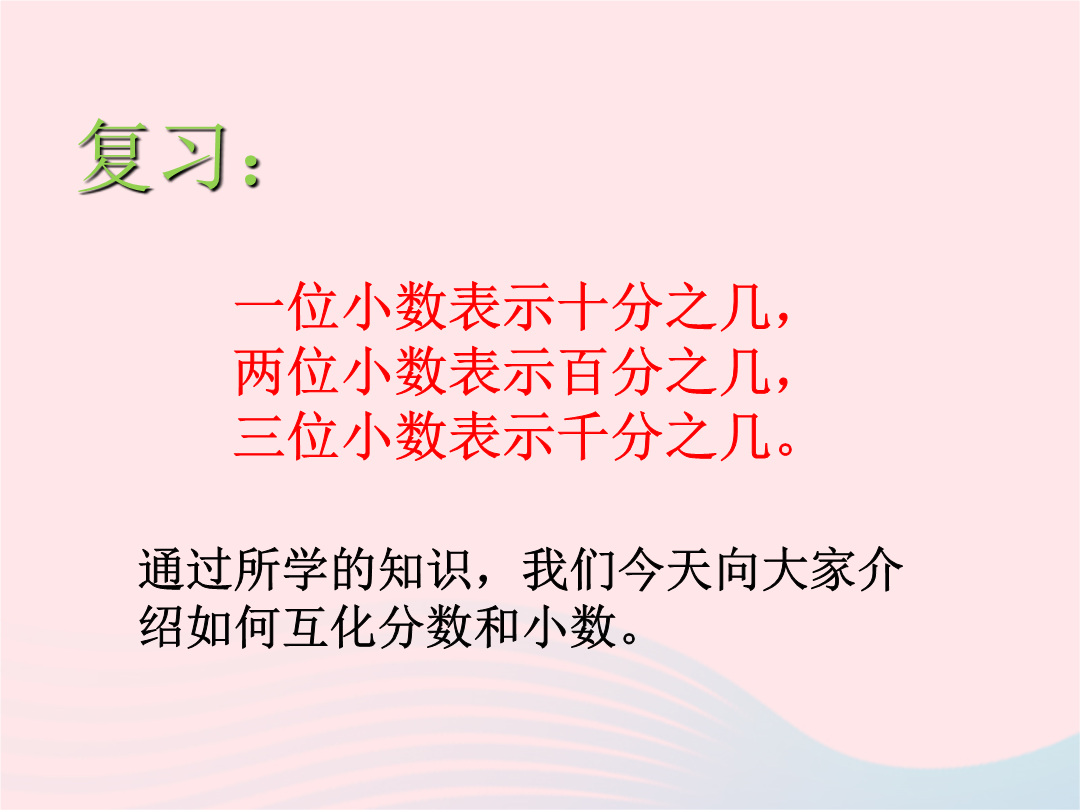 复习:

一位小数表示十分之几，
两位小数表示百分之几，
三位小数表示千分之几。

通过所学的知识，我们今天向大家介绍如何互化分数和小数。